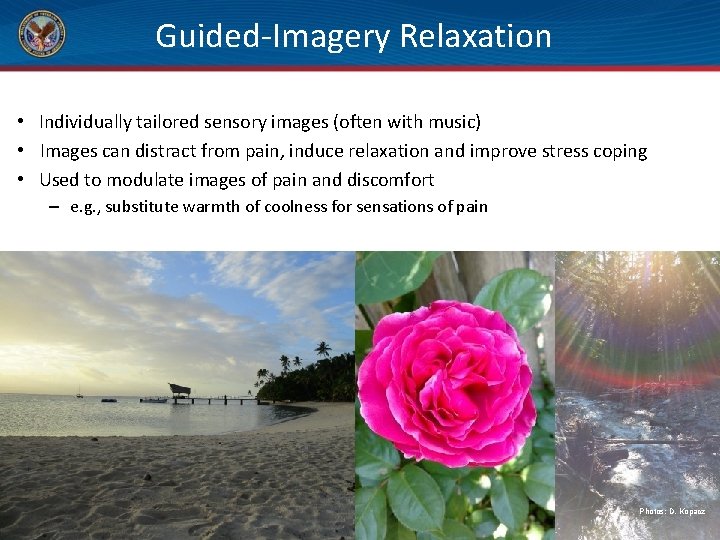 Guided-Imagery Relaxation

• Individually tailored sensory images (often with music)
• Images can distract from pain, induce relaxation and improve stress coping
• Used to modulate images of pain and discomfort
– e.g., substitute warmth of coolness for sensations of pain

Photos: D. Kopacz